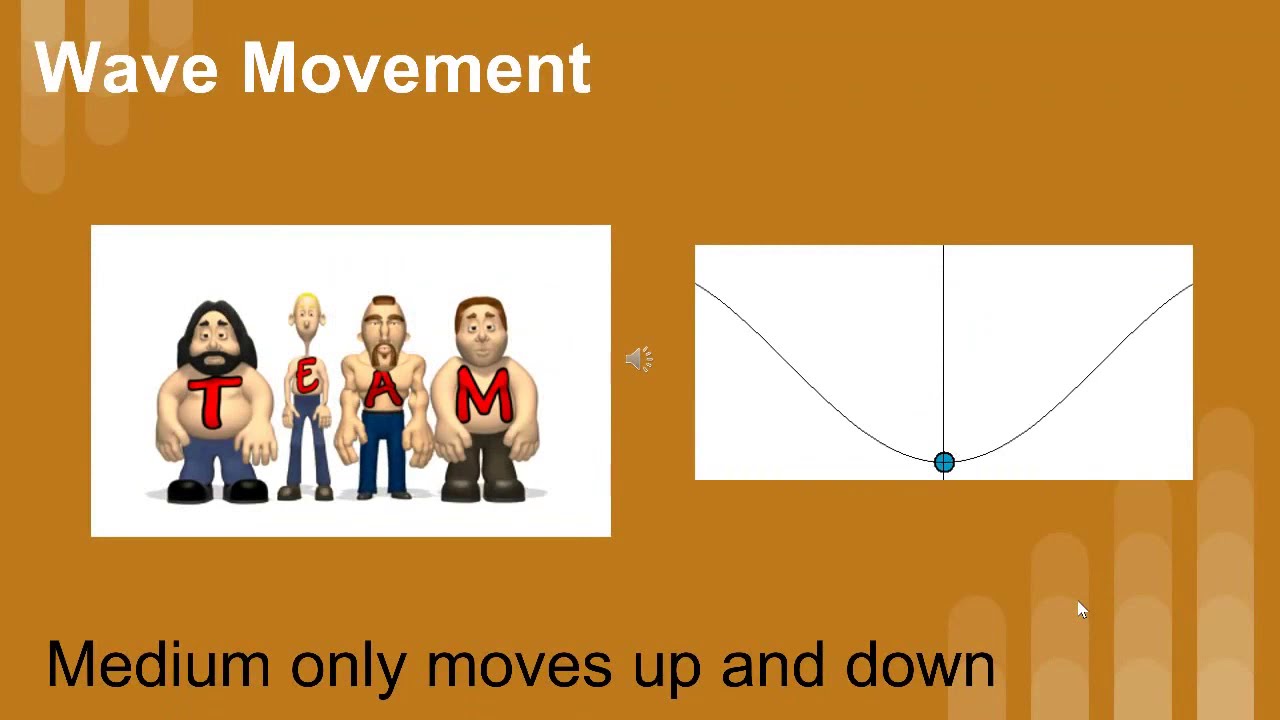 Wave Movement

T E A M

Medium only moves up and down